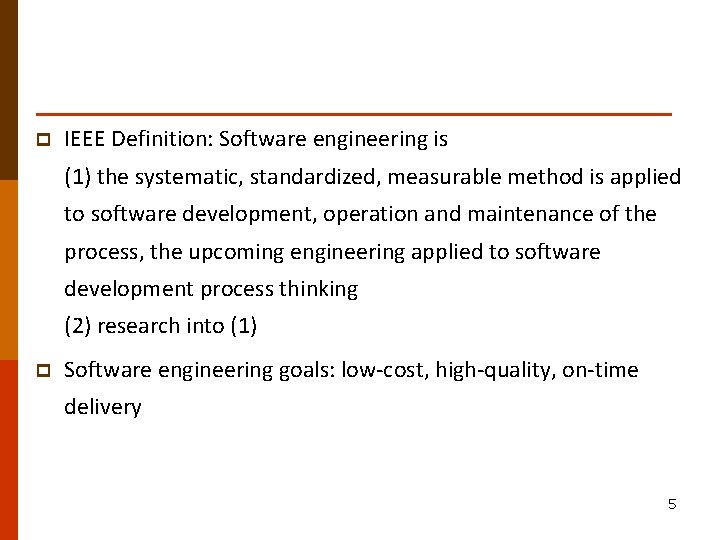 IEEE Definition: Software engineering is

(1) the systematic, standardized, measurable method is applied to software development, operation and maintenance of the process, the upcoming engineering applied to software development process thinking

(2) research into (1)

Software engineering goals: low-cost, high-quality, on-time delivery

5